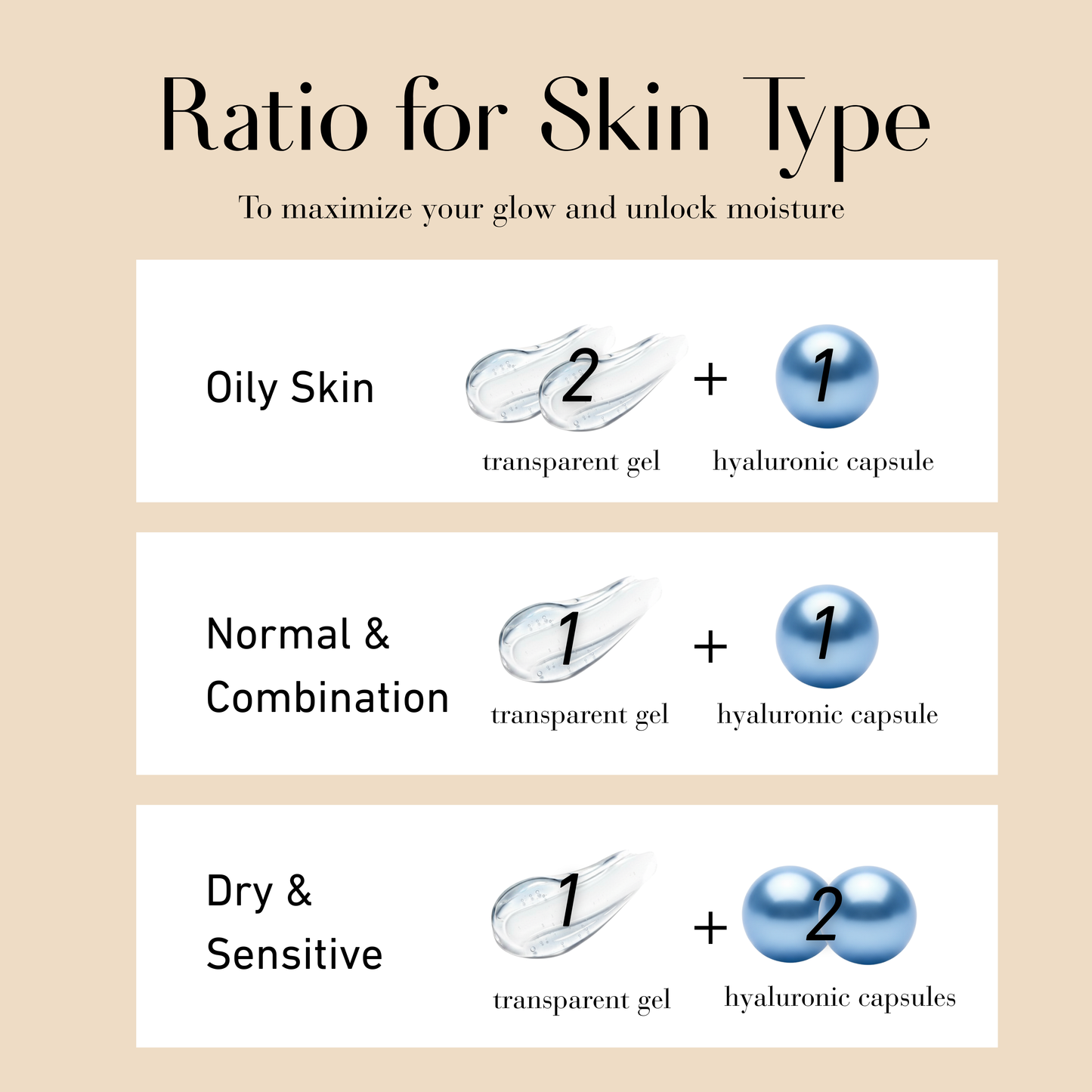 Ratio for Skin Type

To maximize your glow and unlock moisture

Oily Skin

2 + 1

transparent gel hyaluronic capsule

Normal & Combination

1 + 1

transparent gel hyaluronic capsule

Dry & Sensitive

1 + 2

transparent gel hyaluronic capsules